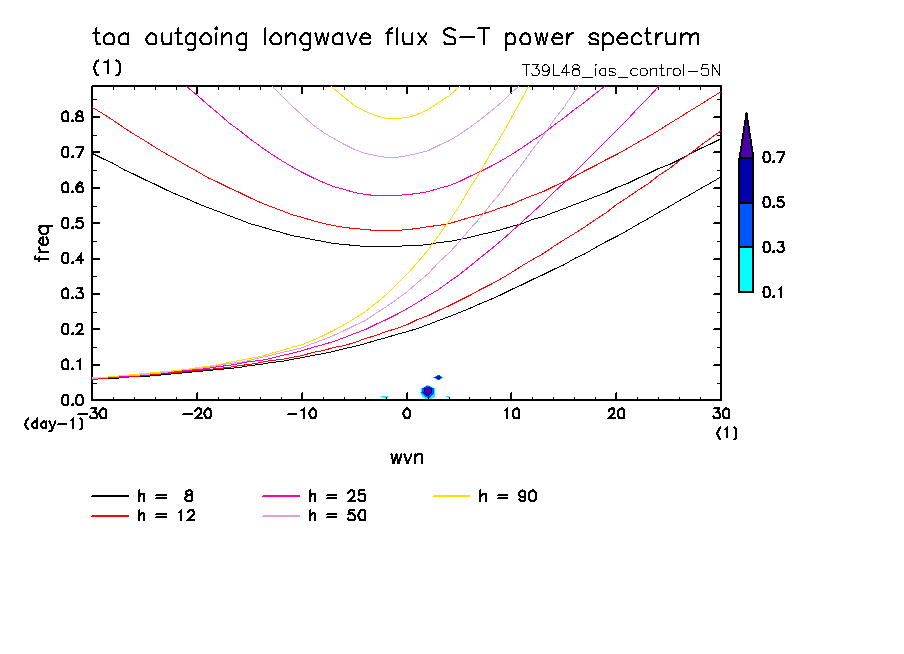 toa outgoing longwave flux S-T power spectrum

(1)

T39L48_ias_control-5N

freq

0.8
0.7
0.6
0.5
0.4
0.3
0.2
0.1
0.0
(day-1)

-30 -20 -10 0 10 20 30
(1)

wvn

0.7
0.5
0.3
0.1

h = 8
h = 12
h = 25
h = 50
h = 90